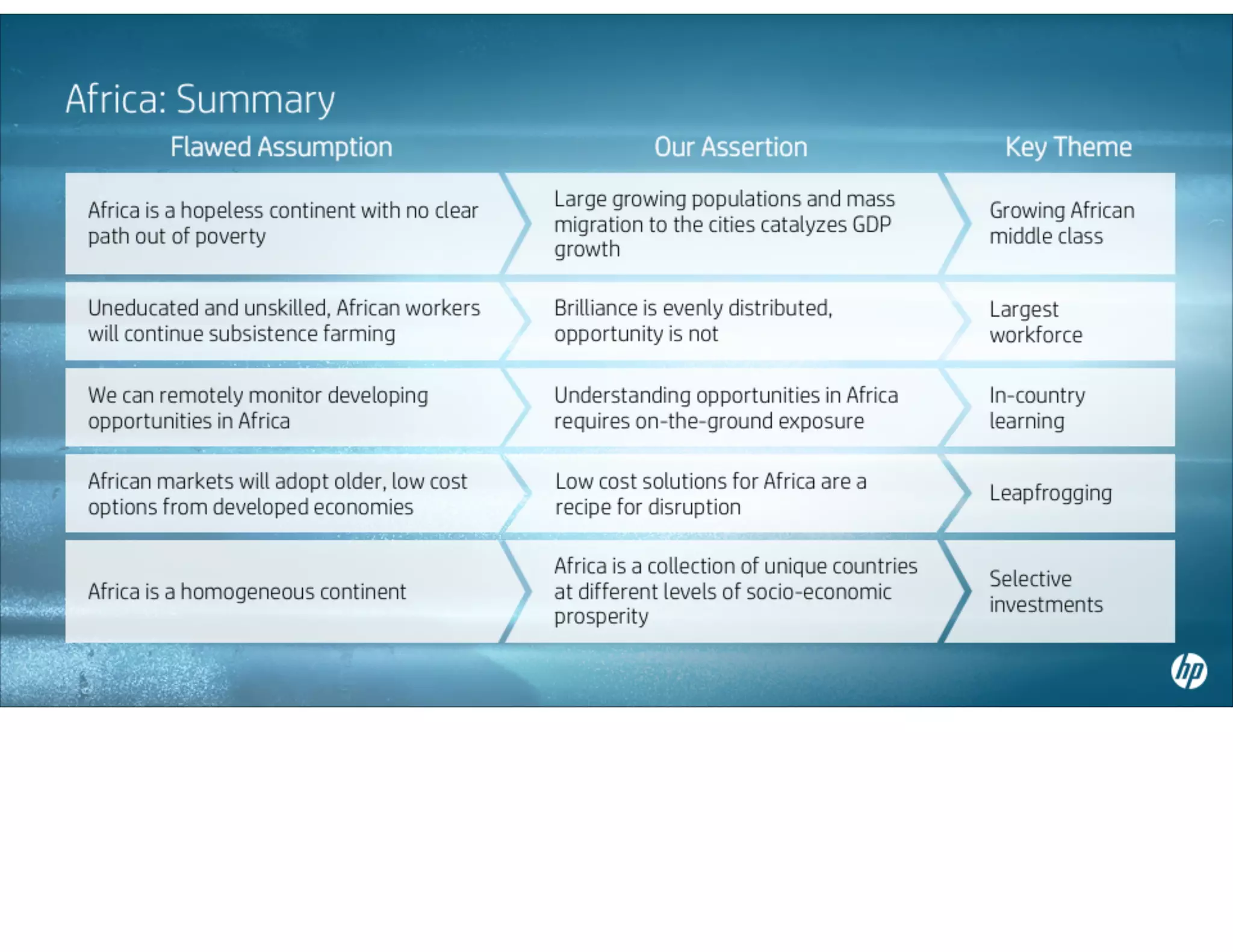 Africa: Summary

| Flawed Assumption | Our Assertion | Key Theme |
|---|---|---|
| Africa is a hopeless continent with no clear path out of poverty | Large growing populations and mass migration to the cities catalyzes GDP growth | Growing African middle class |
| Uneducated and unskilled, African workers will continue subsistence farming | Brilliance is evenly distributed, opportunity is not | Largest workforce |
| We can remotely monitor developing opportunities in Africa | Understanding opportunities in Africa requires on-the-ground exposure | In-country learning |
| African markets will adopt older, low cost options from developed economies | Low cost solutions for Africa are a recipe for disruption | Leapfrogging |
| Africa is a homogeneous continent | Africa is a collection of unique countries at different levels of socio-economic prosperity | Selective investments |

hp